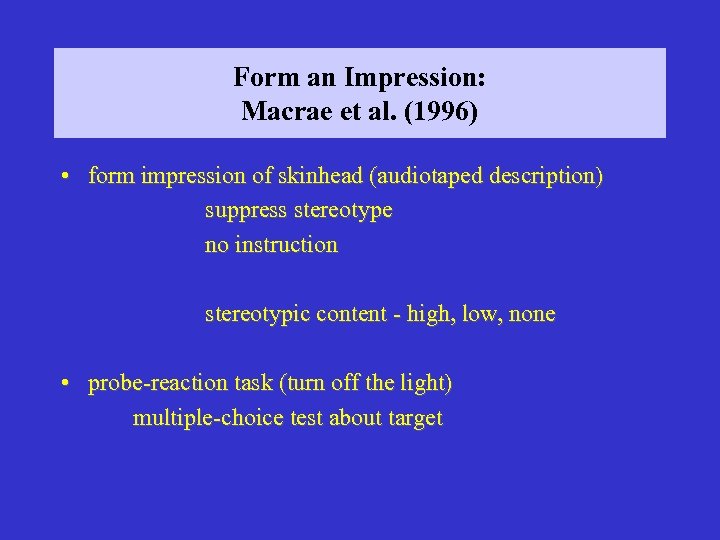 Form an Impression:
Macrae et al. (1996)

• form impression of skinhead (audiotaped description)
suppress stereotype
no instruction

stereotypic content - high, low, none

• probe-reaction task (turn off the light)
multiple-choice test about target